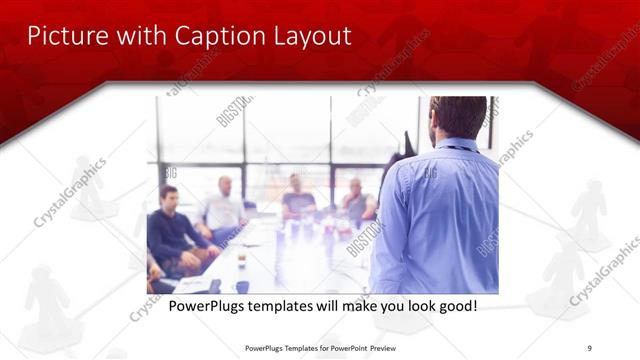 Picture with Caption Layout

CrystalGraphics

BIGSTOCK

PowerPlugs templates will make you look good!

PowerPlugs Templates for PowerPoint Preview

9